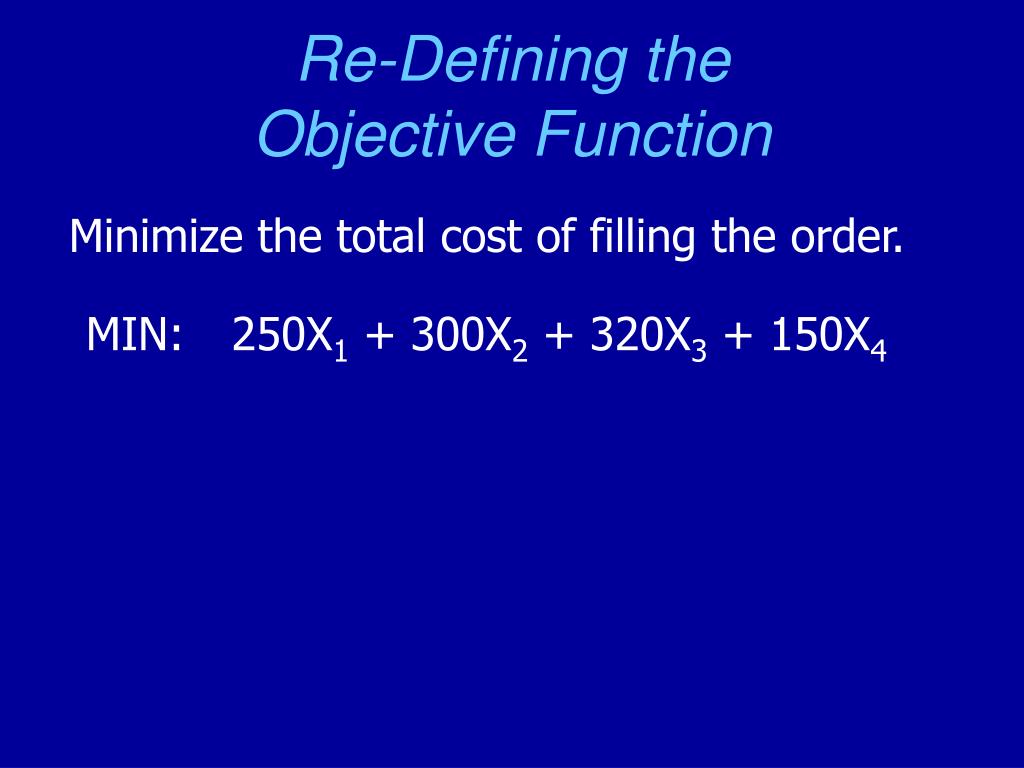 Re-Defining the
Objective Function

Minimize the total cost of filling the order.

MIN: $250X_1 + 300X_2 + 320X_3 + 150X_4$